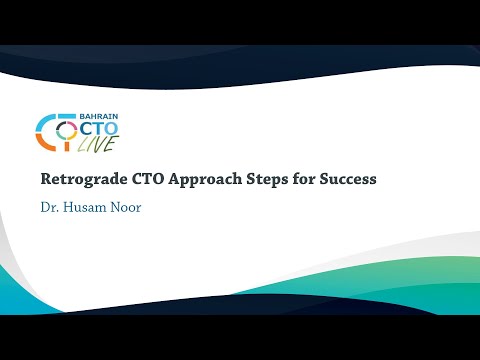 BAHRAIN CTO LIVE

Retrograde CTO Approach Steps for Success

Dr. Husam Noor